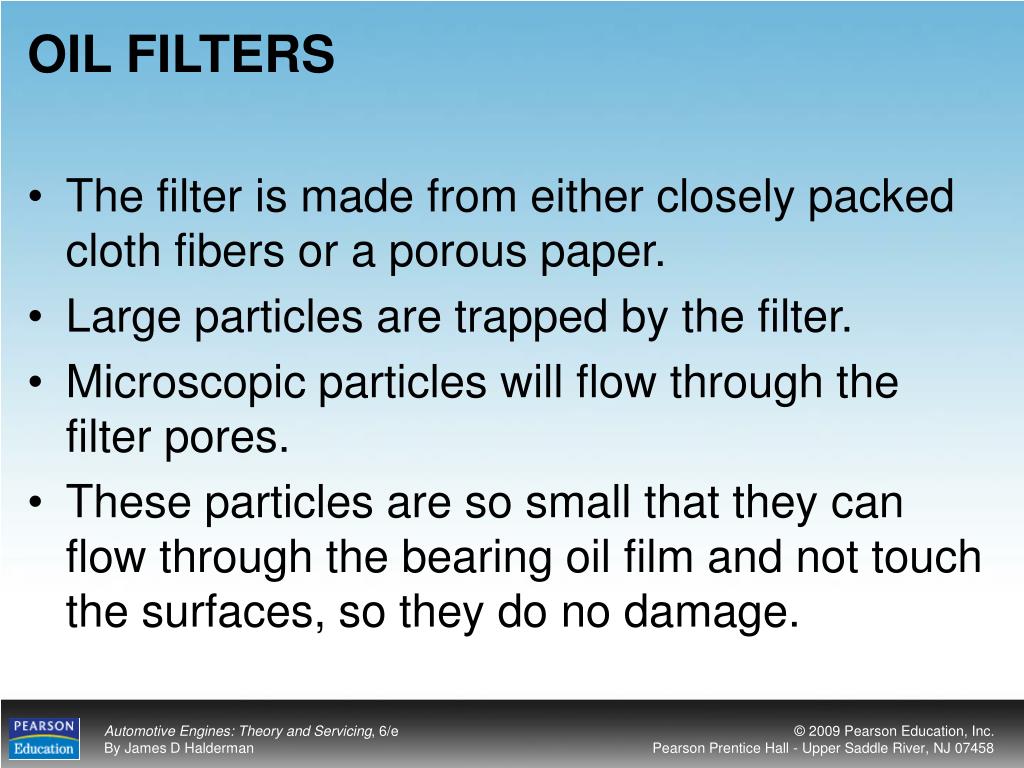 OIL FILTERS

• The filter is made from either closely packed cloth fibers or a porous paper.
• Large particles are trapped by the filter.
• Microscopic particles will flow through the filter pores.
• These particles are so small that they can flow through the bearing oil film and not touch the surfaces, so they do no damage.

PEARSON Education

Automotive Engines: Theory and Servicing, 6/e
By James D Halderman

© 2009 Pearson Education, Inc.
Pearson Prentice Hall - Upper Saddle River, NJ 07458